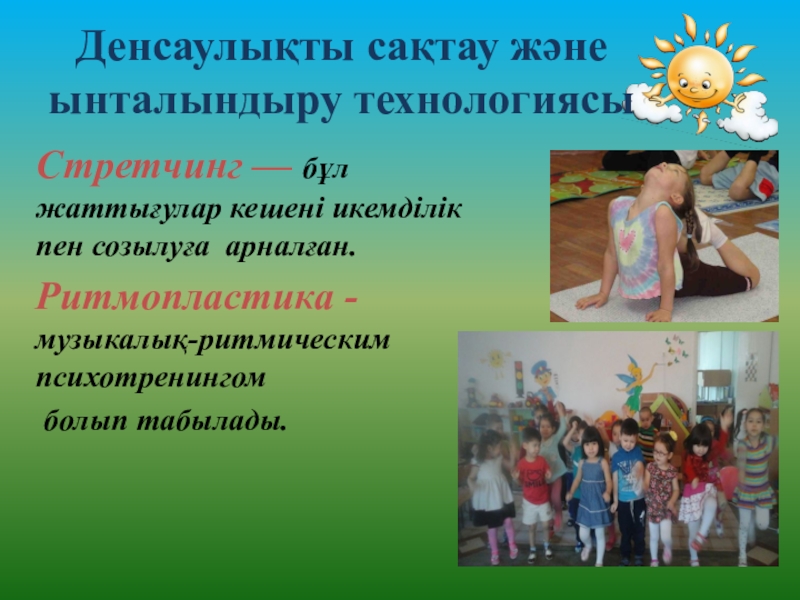 Денсаулықты сақтау және ынталындыру технологиясы

Стретчинг — бұл жаттығулар кешені икемділік пен созылуға арналған.

Ритмопластика - музыкалық-ритмическим психотренингом болып табылады.